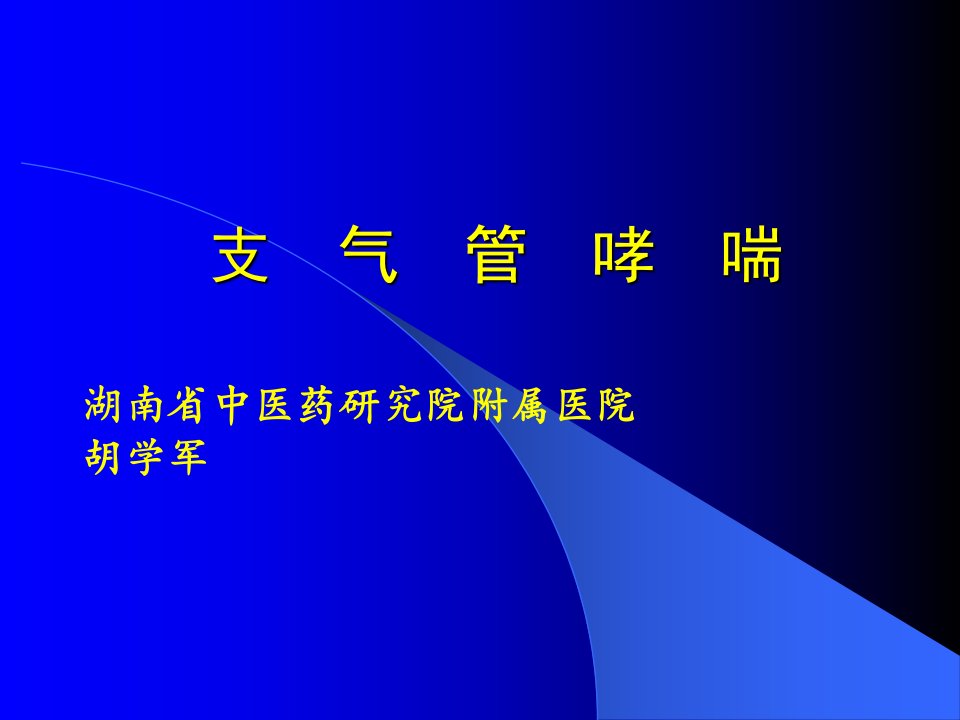 支 气 管 哮 喘

湖南省中医药研究院附属医院
胡学军